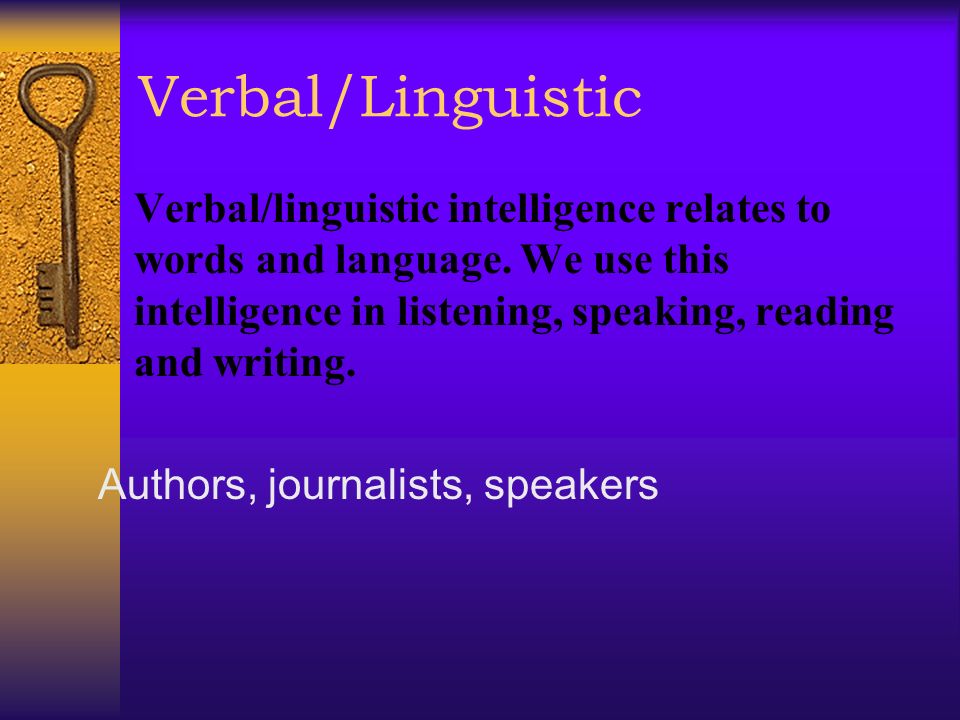 Verbal/Linguistic

Verbal/linguistic intelligence relates to words and language. We use this intelligence in listening, speaking, reading and writing.

Authors, journalists, speakers